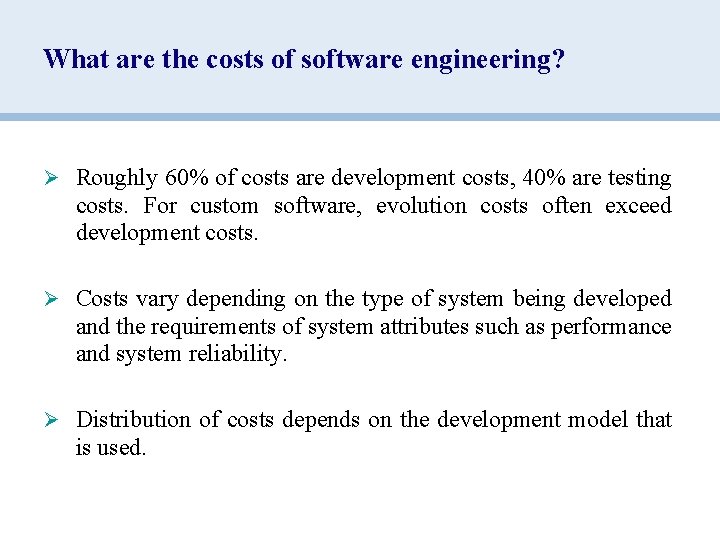 What are the costs of software engineering?

➢ Roughly 60% of costs are development costs, 40% are testing costs. For custom software, evolution costs often exceed development costs.

➢ Costs vary depending on the type of system being developed and the requirements of system attributes such as performance and system reliability.

➢ Distribution of costs depends on the development model that is used.